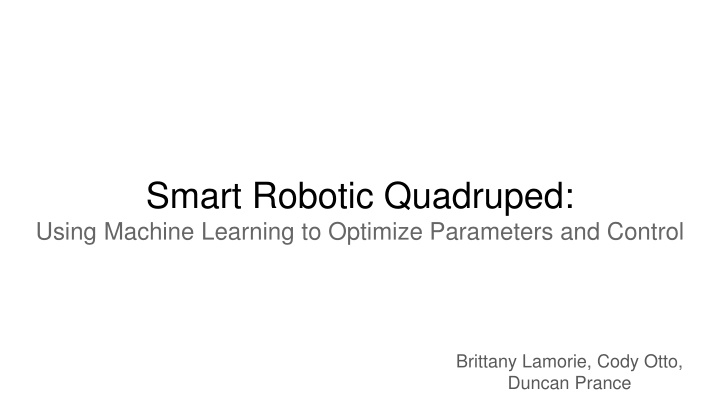 Smart Robotic Quadruped:
Using Machine Learning to Optimize Parameters and Control

Brittany Lamorie, Cody Otto, Duncan Prance